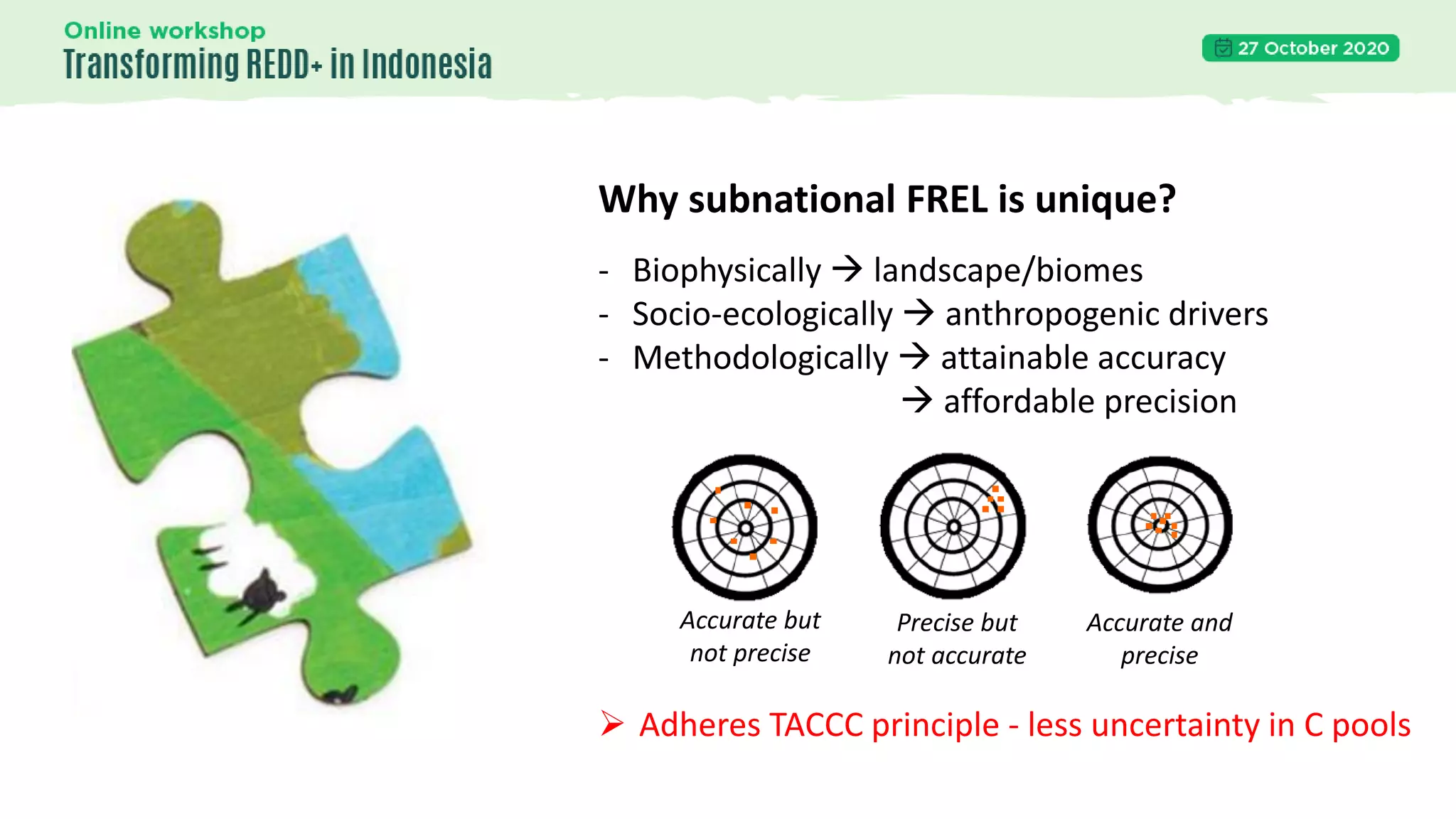 Online workshop
Transforming REDD+ in Indonesia

27 October 2020

Why subnational FREL is unique?

- Biophysically → landscape/biomes
- Socio-ecologically → anthropogenic drivers
- Methodologically → attainable accuracy
→ affordable precision

Accurate but not precise

Precise but not accurate

Accurate and precise

➢ Adheres TACCC principle - less uncertainty in C pools